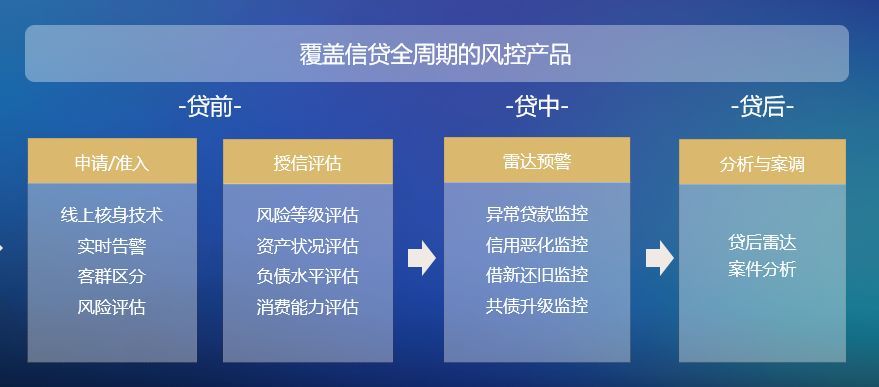 覆盖信贷全周期的风控产品

-贷前-

申请/准入

线上核身技术
实时告警
客群区分
风险评估

授信评估

风险等级评估
资产状况评估
负债水平评估
消费能力评估

-贷中-

雷达预警

异常贷款监控
信用恶化监控
借新还旧监控
共债升级监控

-贷后-

分析与案调

贷后雷达
案件分析